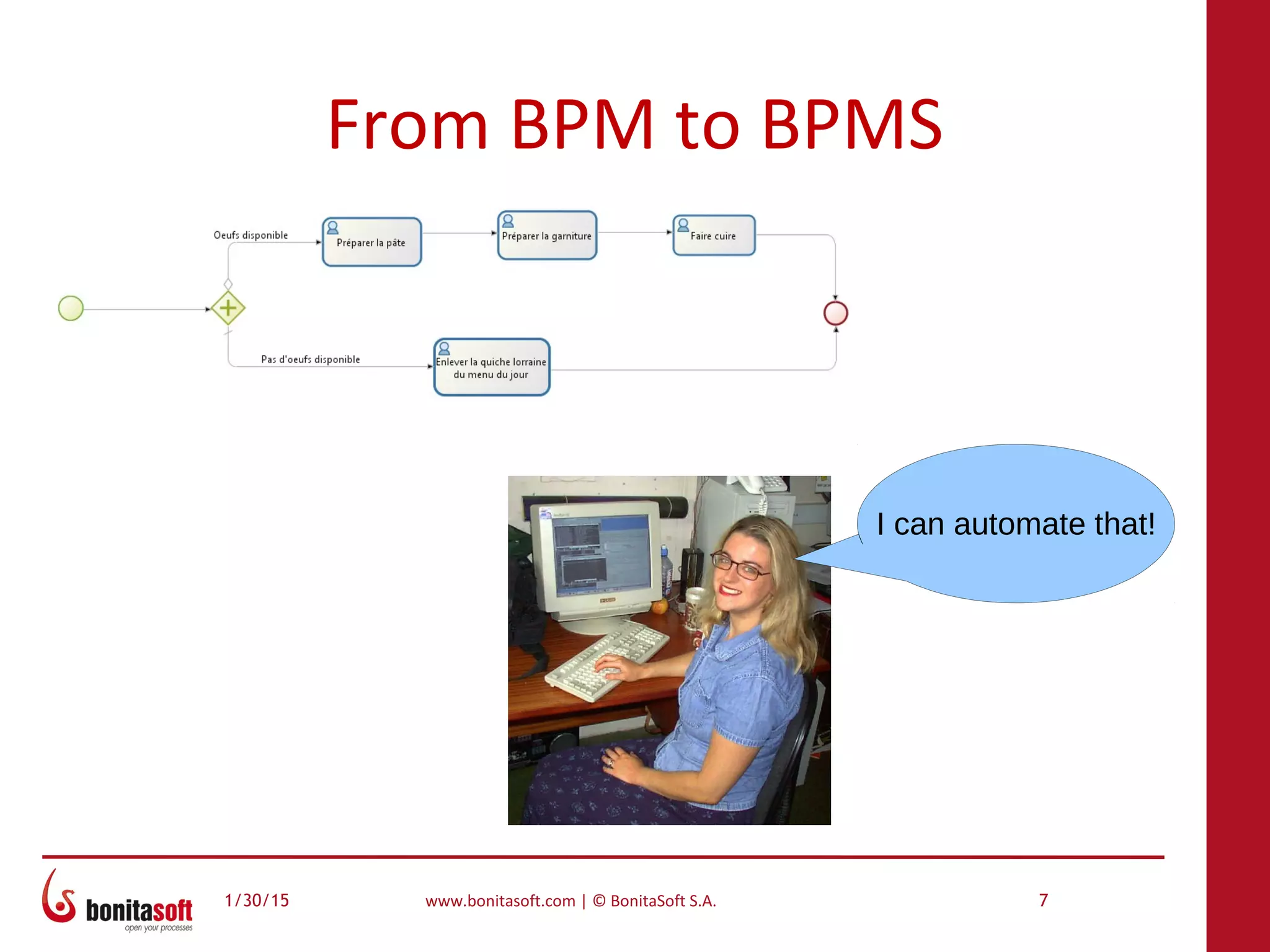 From BPM to BPMS

Oeufs disponible

Préparer la pâte

Préparer la garniture

Faire cuire

Pas d'oeufs disponible

Enlever la quiche lorraine du menu du jour

I can automate that!

bonitasoft
open your processes

1/30/15

www.bonitasoft.com | © BonitaSoft S.A.

7